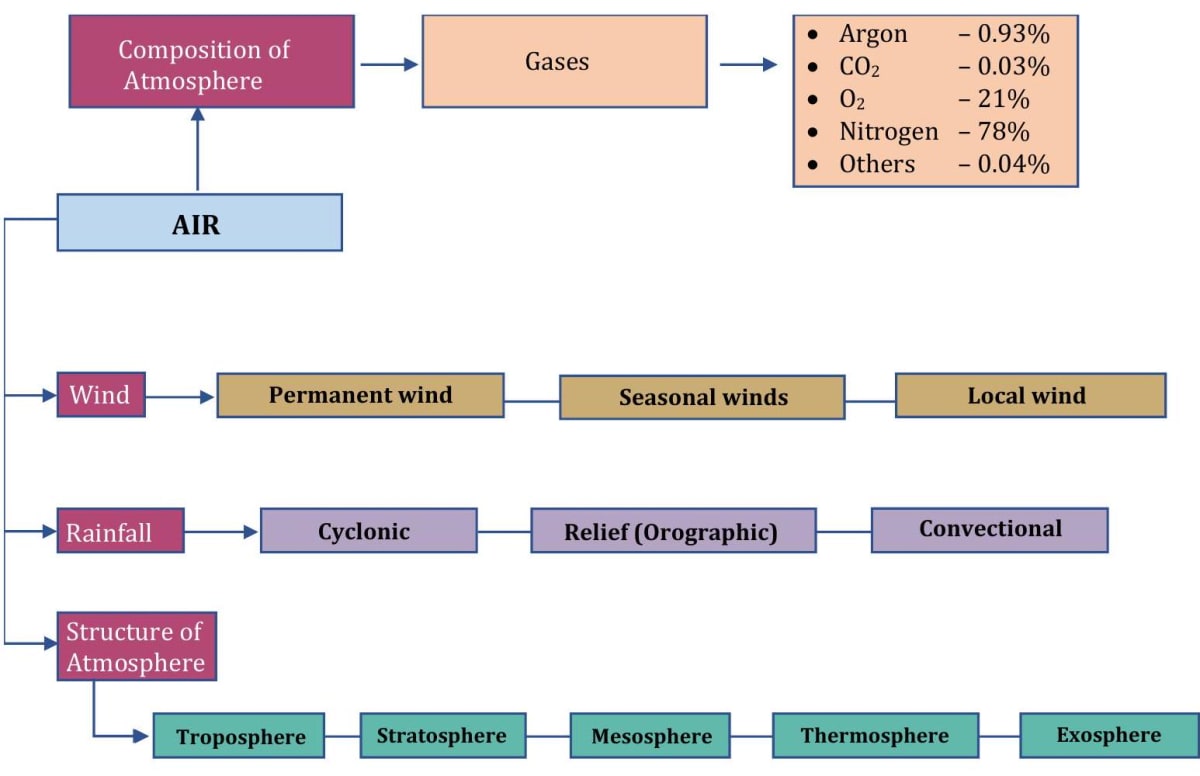 Composition of Atmosphere

Gases

- Argon – 0.93%
- $CO_2$ – 0.03%
- $O_2$ – 21%
- Nitrogen – 78%
- Others – 0.04%

AIR

Wind

Permanent wind

Seasonal winds

Local wind

Rainfall

Cyclonic

Relief (Orographic)

Convectional

Structure of Atmosphere

Troposphere

Stratosphere

Mesosphere

Thermosphere

Exosphere